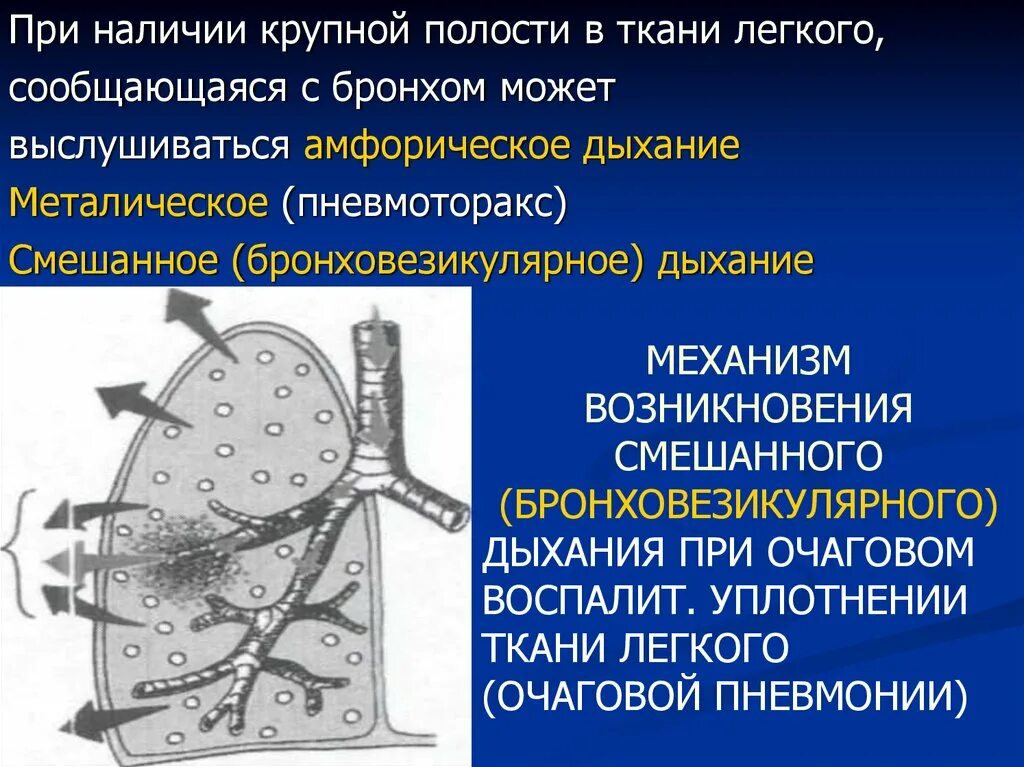 При наличии крупной полости в ткани легкого, сообщающаяся с бронхом может выслушиваться амфорическое дыхание
Металическое (пневмоторакс)
Смешанное (бронховезикулярное) дыхание

МЕХАНИЗМ ВОЗНИКНОВЕНИЯ СМЕШАННОГО (БРОНХОВЕЗИКУЛЯРНОГО) ДЫХАНИЯ ПРИ ОЧАГОВОМ ВОСПАЛИТ. УПЛОТНЕНИИ ТКАНИ ЛЕГКОГО (ОЧАГОВОЙ ПНЕВМОНИИ)